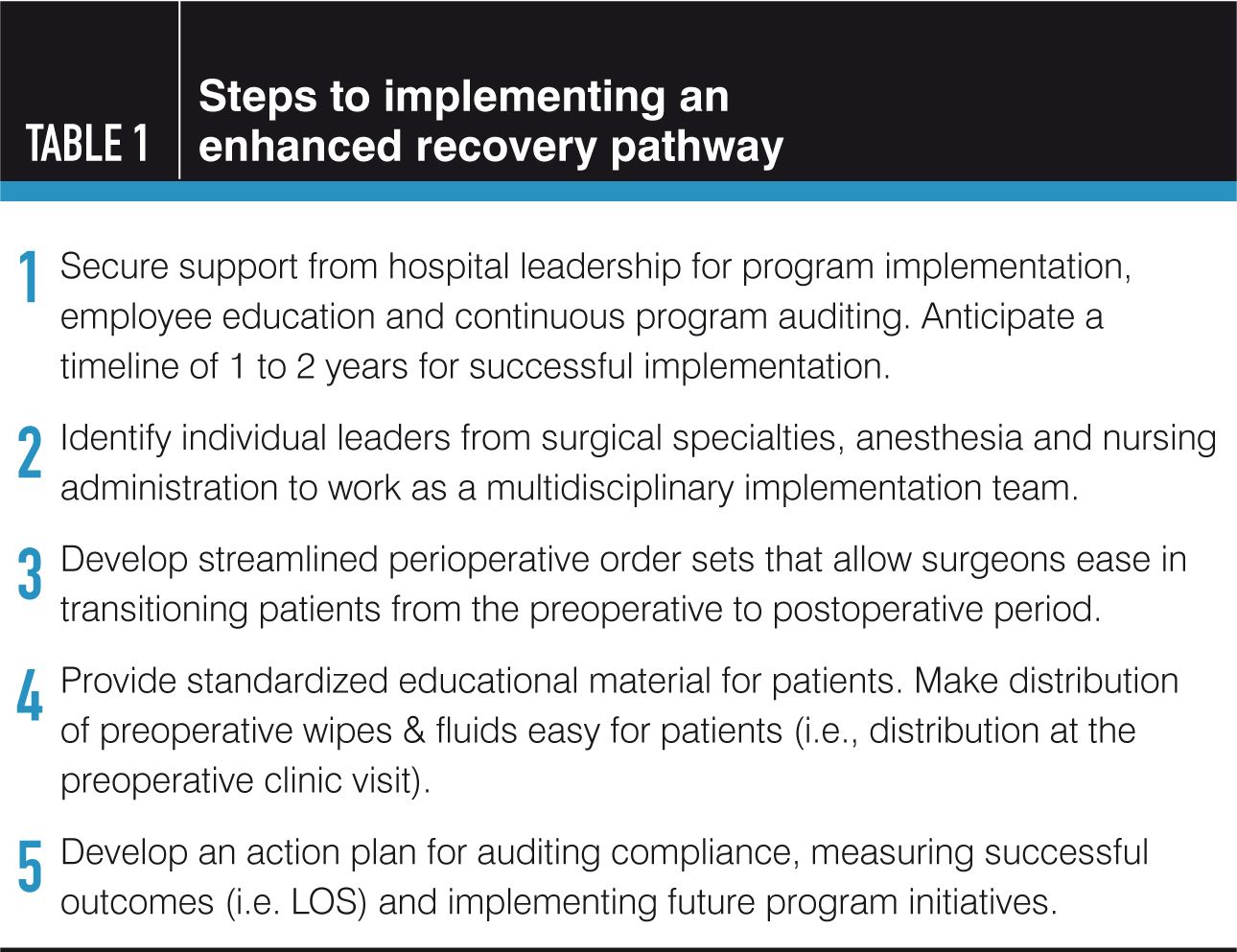 TABLE 1 Steps to implementing an enhanced recovery pathway

1 Secure support from hospital leadership for program implementation, employee education and continuous program auditing. Anticipate a timeline of 1 to 2 years for successful implementation.

2 Identify individual leaders from surgical specialties, anesthesia and nursing administration to work as a multidisciplinary implementation team.

3 Develop streamlined perioperative order sets that allow surgeons ease in transitioning patients from the preoperative to postoperative period.

4 Provide standardized educational material for patients. Make distribution of preoperative wipes & fluids easy for patients (i.e., distribution at the preoperative clinic visit).

5 Develop an action plan for auditing compliance, measuring successful outcomes (i.e. LOS) and implementing future program initiatives.